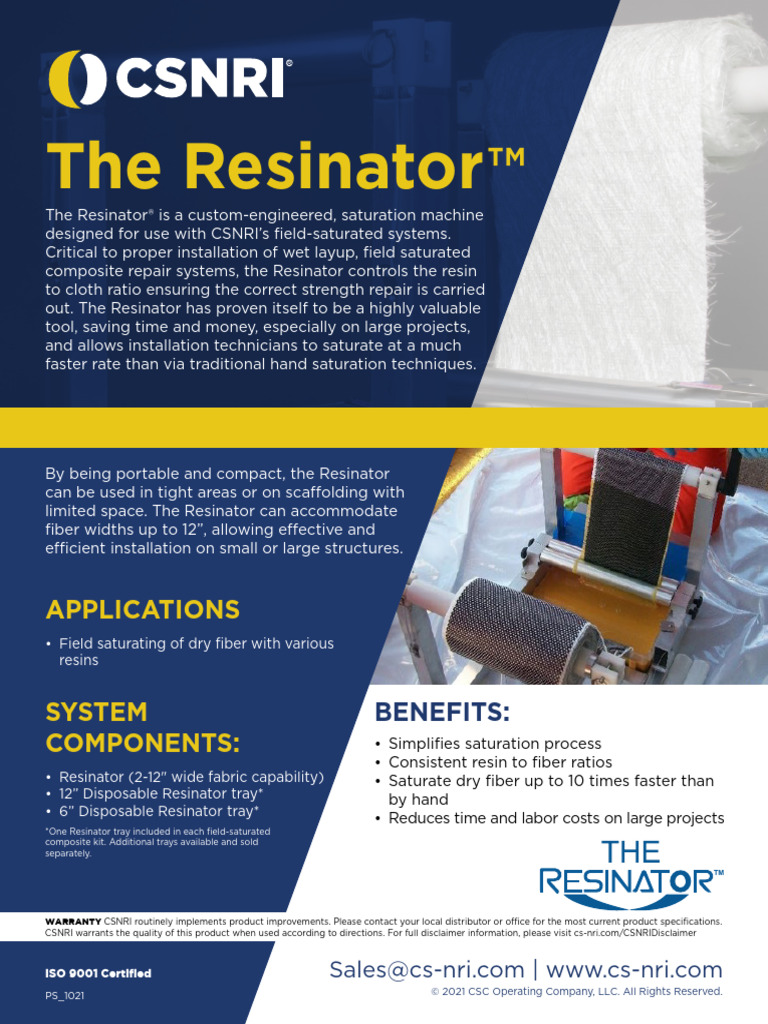 CSNRI®

The Resinator™

The Resinator® is a custom-engineered, saturation machine designed for use with CSNRI's field-saturated systems. Critical to proper installation of wet layup, field saturated composite repair systems, the Resinator controls the resin to cloth ratio ensuring the correct strength repair is carried out. The Resinator has proven itself to be a highly valuable tool, saving time and money, especially on large projects, and allows installation technicians to saturate at a much faster rate than via traditional hand saturation techniques.

By being portable and compact, the Resinator can be used in tight areas or on scaffolding with limited space. The Resinator can accommodate fiber widths up to 12", allowing effective and efficient installation on small or large structures.

APPLICATIONS

• Field saturating of dry fiber with various resins

SYSTEM COMPONENTS:

• Resinator (2-12" wide fabric capability)
• 12" Disposable Resinator tray*
• 6" Disposable Resinator tray*

*One Resinator tray included in each field-saturated composite kit. Additional trays available and sold separately.

BENEFITS:

• Simplifies saturation process
• Consistent resin to fiber ratios
• Saturate dry fiber up to 10 times faster than by hand
• Reduces time and labor costs on large projects

THE RESINATOR™

WARRANTY CSNRI routinely implements product improvements. Please contact your local distributor or office for the most current product specifications. CSNRI warrants the quality of this product when used according to directions. For full disclaimer information, please visit cs-nri.com/CSNRIDisclaimer

ISO 9001 Certified

PS_1021

Sales@cs-nri.com | www.cs-nri.com

© 2021 CSC Operating Company, LLC. All Rights Reserved.